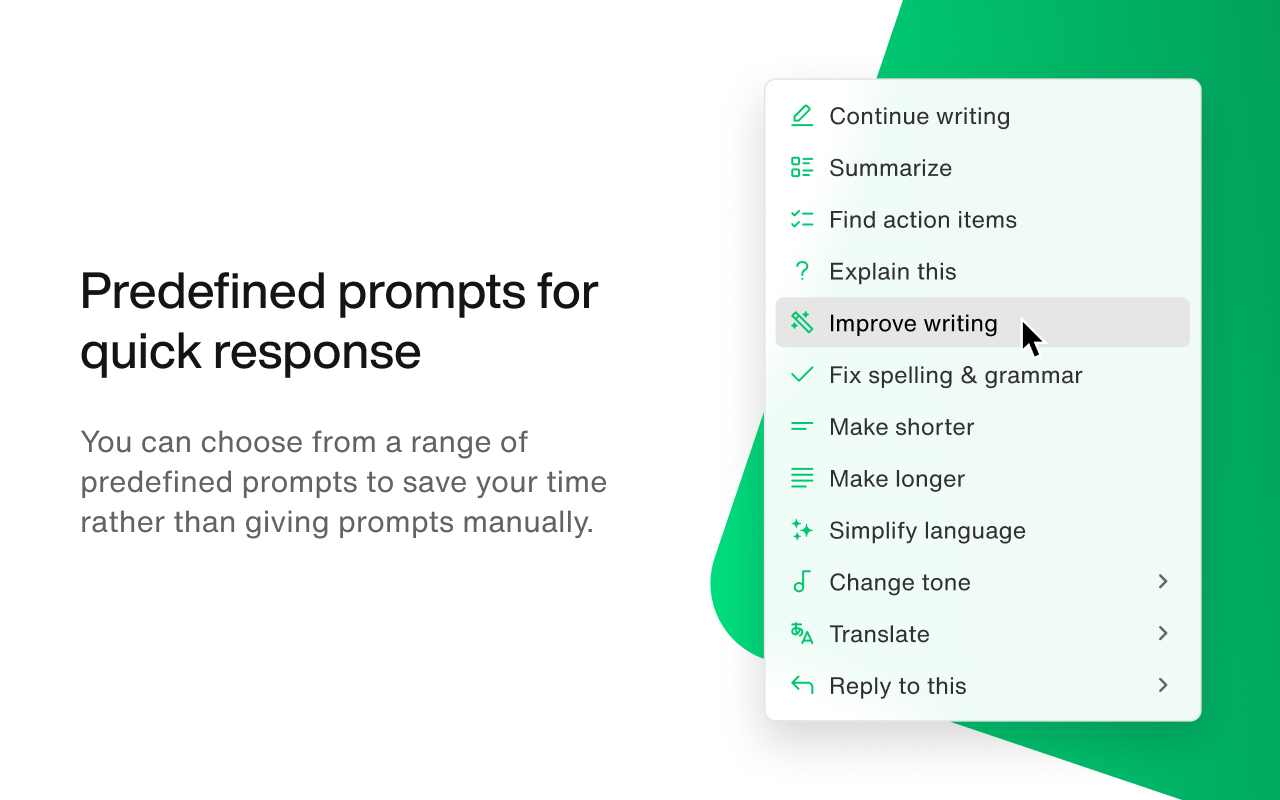 Predefined prompts for quick response

You can choose from a range of predefined prompts to save your time rather than giving prompts manually.

Continue writing
Summarize
Find action items
Explain this
Improve writing
Fix spelling & grammar
Make shorter
Make longer
Simplify language
Change tone
Translate
Reply to this